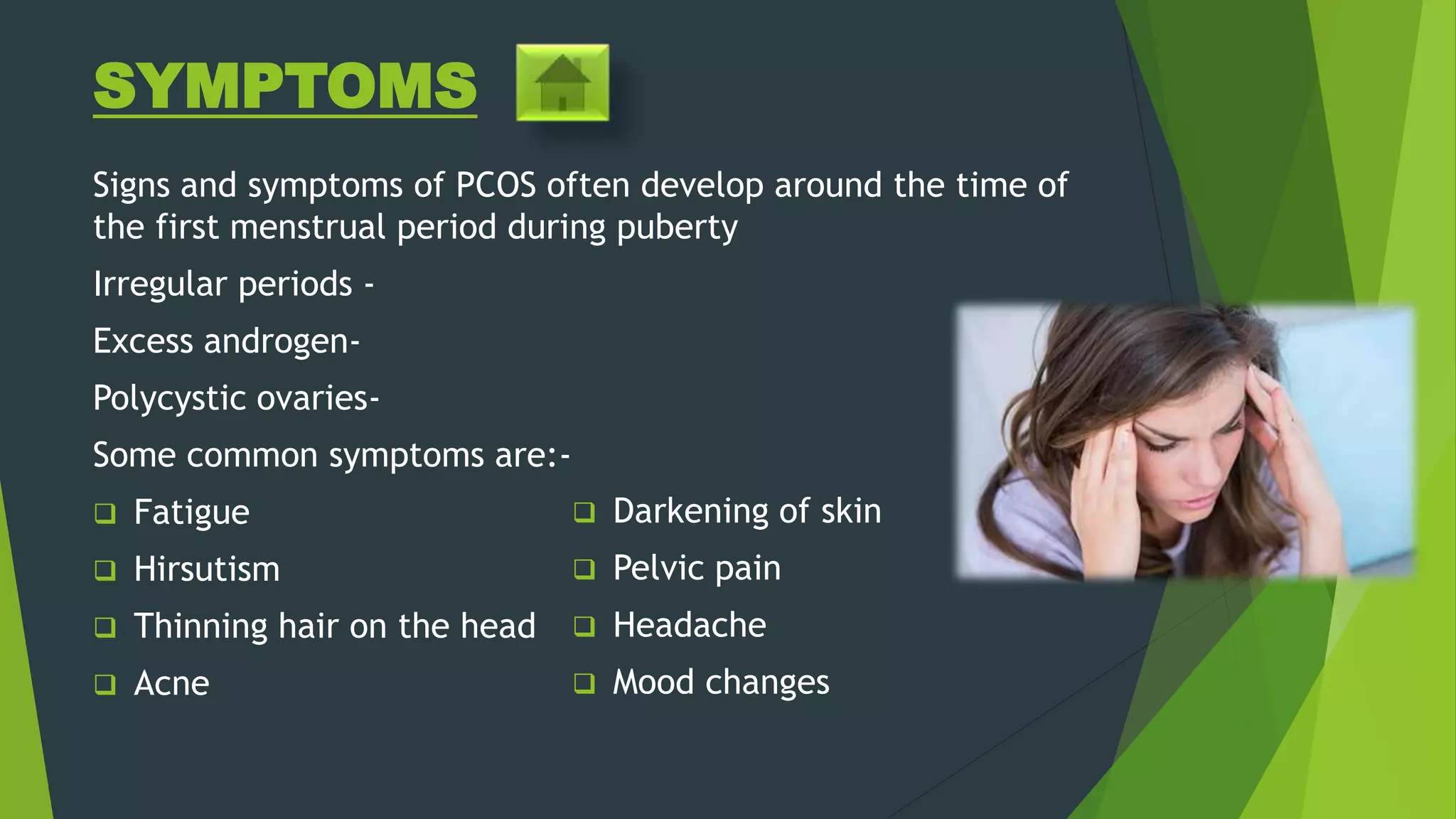 SYMPTOMS

Signs and symptoms of PCOS often develop around the time of the first menstrual period during puberty

Irregular periods -

Excess androgen-

Polycystic ovaries-

Some common symptoms are:-

❑ Fatigue
❑ Hirsutism
❑ Thinning hair on the head
❑ Acne

❑ Darkening of skin
❑ Pelvic pain
❑ Headache
❑ Mood changes